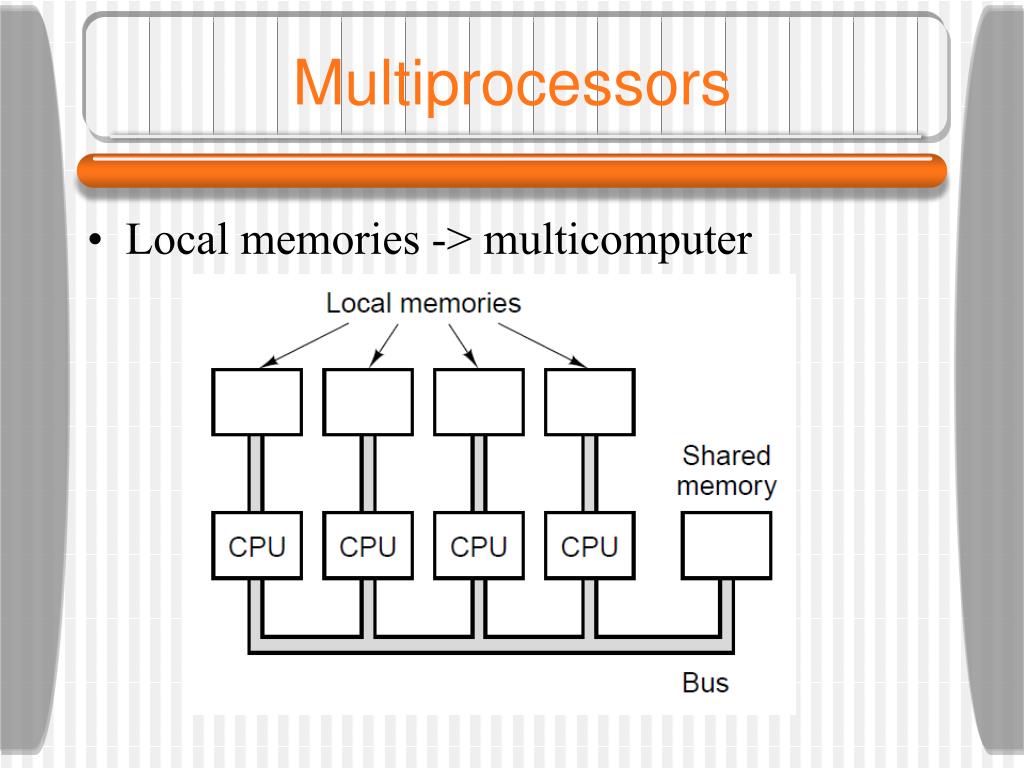 Multiprocessors

• Local memories -> multicomputer

Local memories

Shared memory

CPU

CPU

CPU

CPU

Bus